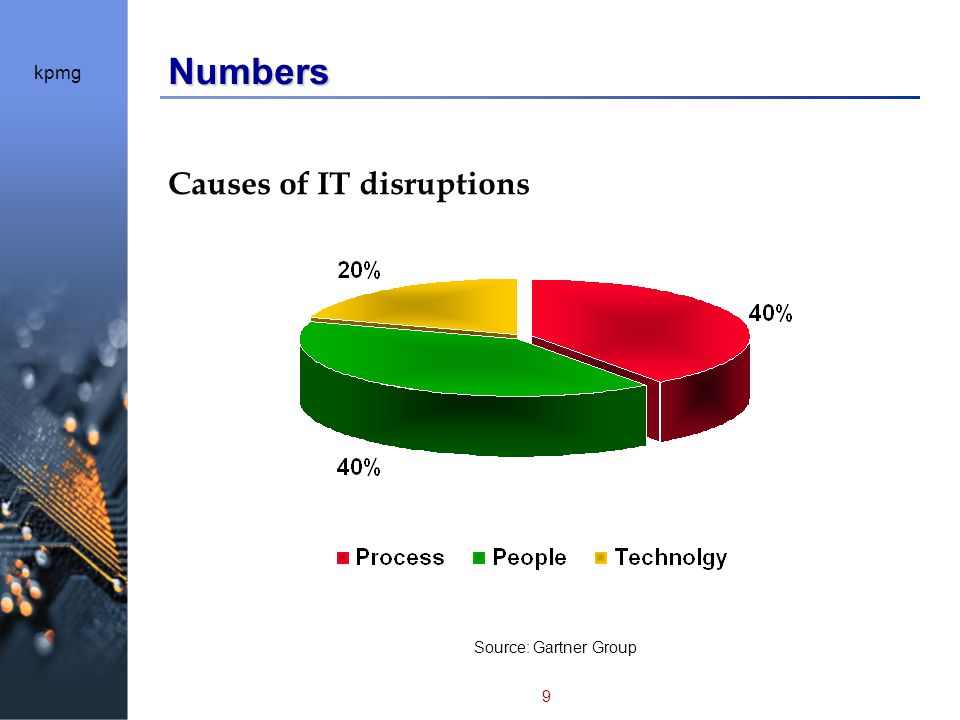 kpmg

Numbers

Causes of IT disruptions

20%

40%

40%

Process People Technolgy

Source: Gartner Group

9